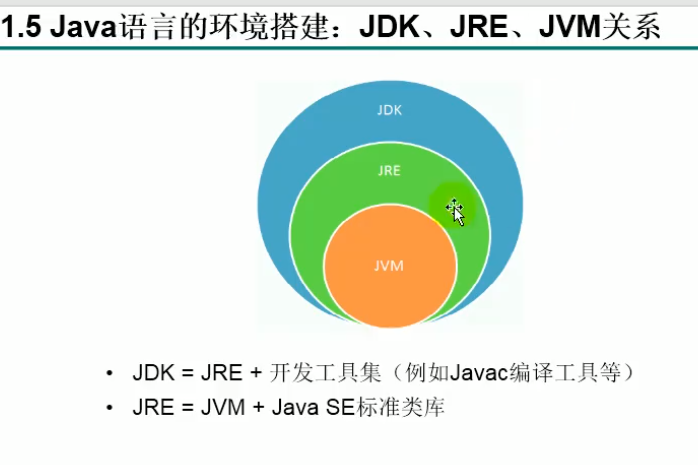 1.5 Java语言的环境搭建：JDK、JRE、JVM关系

JDK

JRE

JVM

• JDK = JRE + 开发工具集（例如Javac编译工具等）
• JRE = JVM + Java SE标准类库